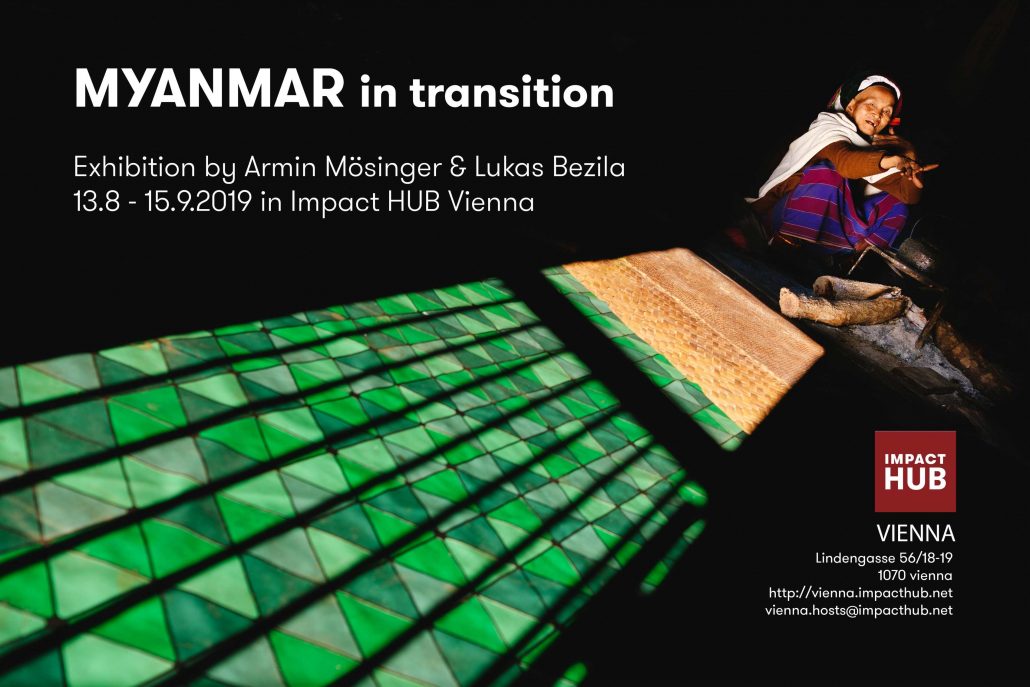 MYANMAR in transition

Exhibition by Armin Mösinger & Lukas Bezila
13.8 - 15.9.2019 in Impact HUB Vienna

IMPACT HUB

VIENNA

Lindengasse 56/18-19
1070 vienna
http://vienna.impacthub.net
vienna.hosts@impacthub.net